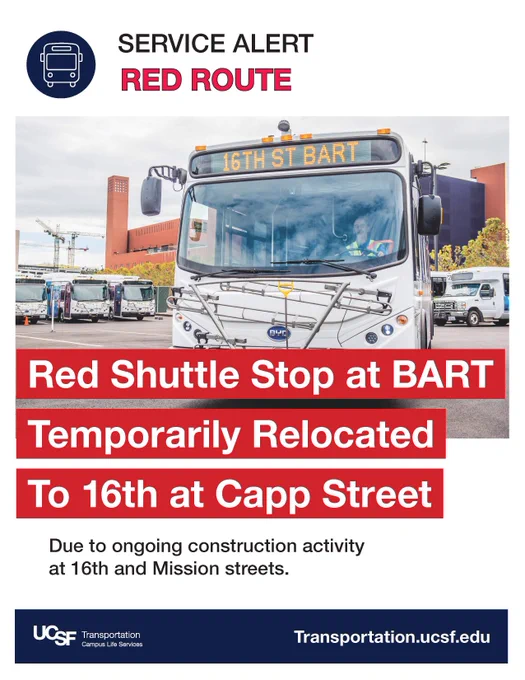 SERVICE ALERT
RED ROUTE

16TH ST BART

BYD

Red Shuttle Stop at BART
Temporarily Relocated
To 16th at Capp Street

Due to ongoing construction activity at 16th and Mission streets.

UCSF Transportation
Campus Life Services

Transportation.ucsf.edu